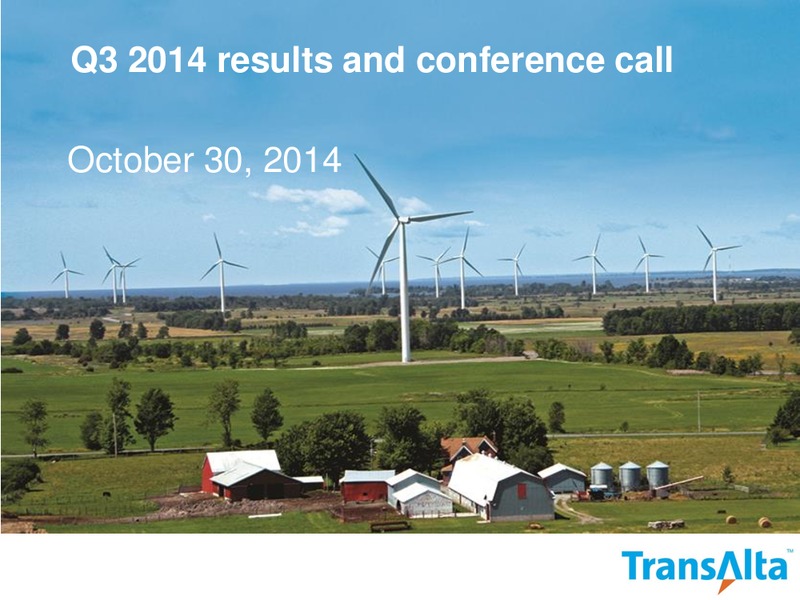 Q3 2014 results and conference call

October 30, 2014

TransAlta™